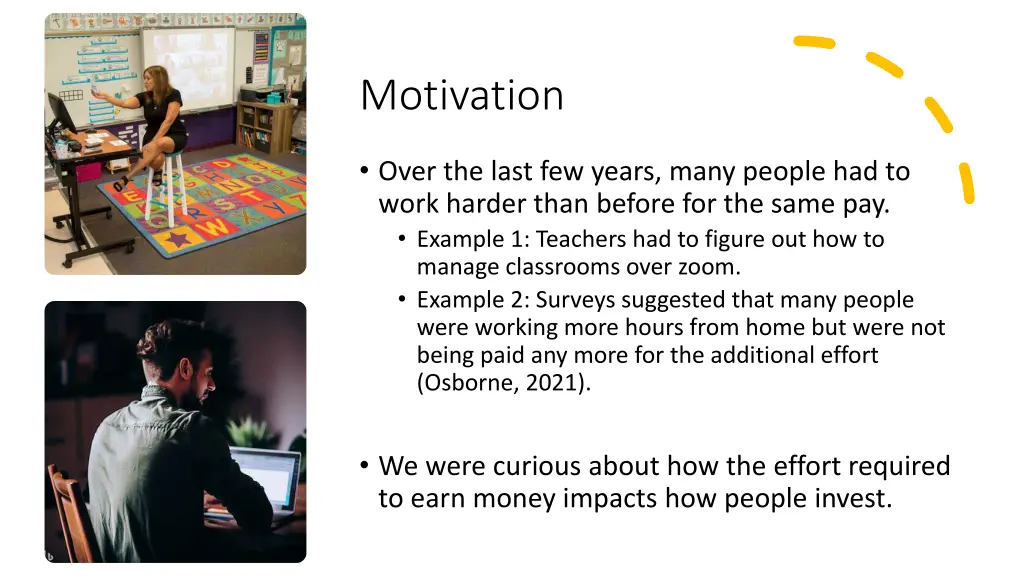 Motivation

• Over the last few years, many people had to work harder than before for the same pay.
  • Example 1: Teachers had to figure out how to manage classrooms over zoom.
  • Example 2: Surveys suggested that many people were working more hours from home but were not being paid any more for the additional effort (Osborne, 2021).

• We were curious about how the effort required to earn money impacts how people invest.